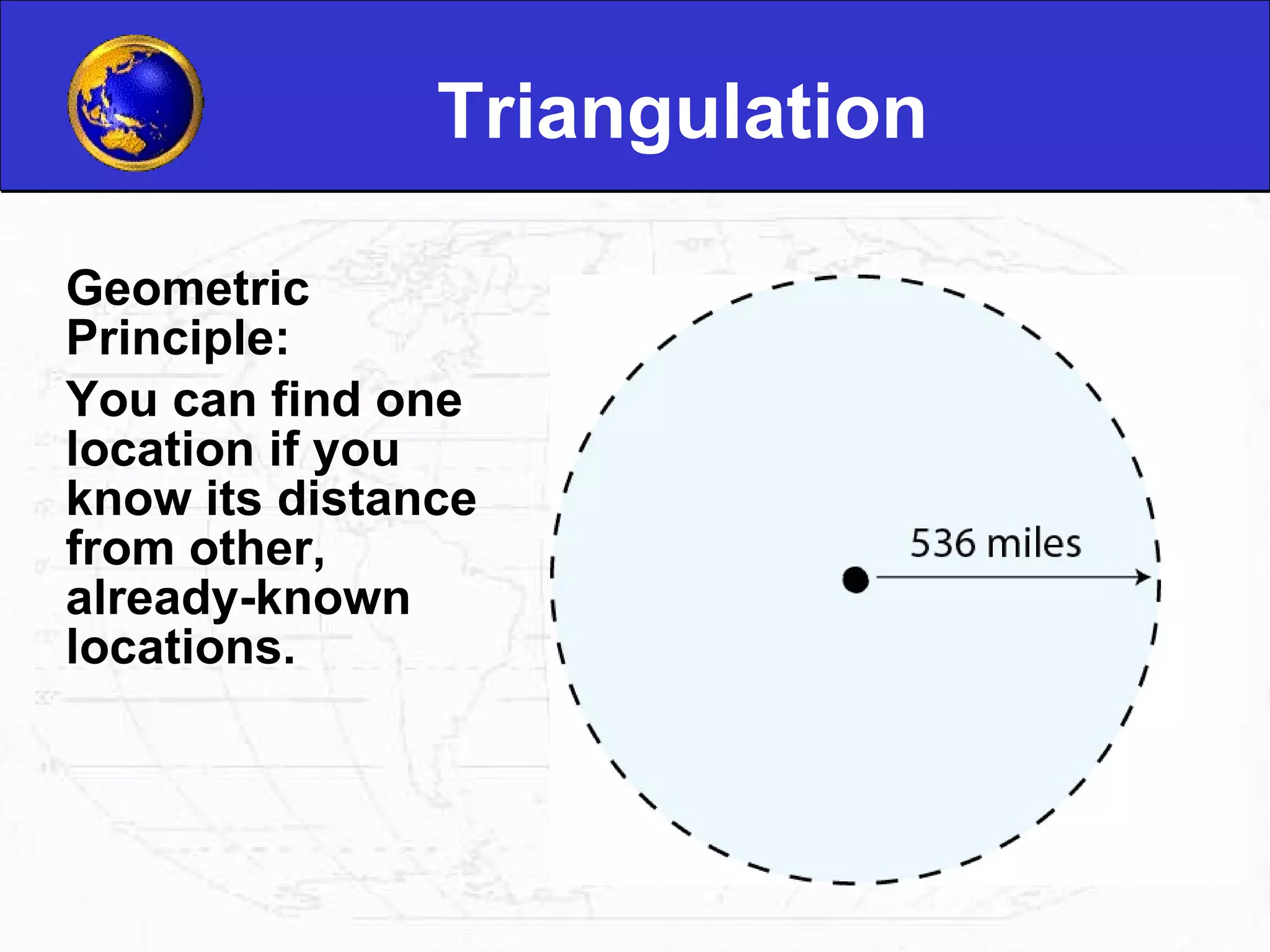 Triangulation

Geometric Principle:

You can find one location if you know its distance from other, already-known locations.

536 miles